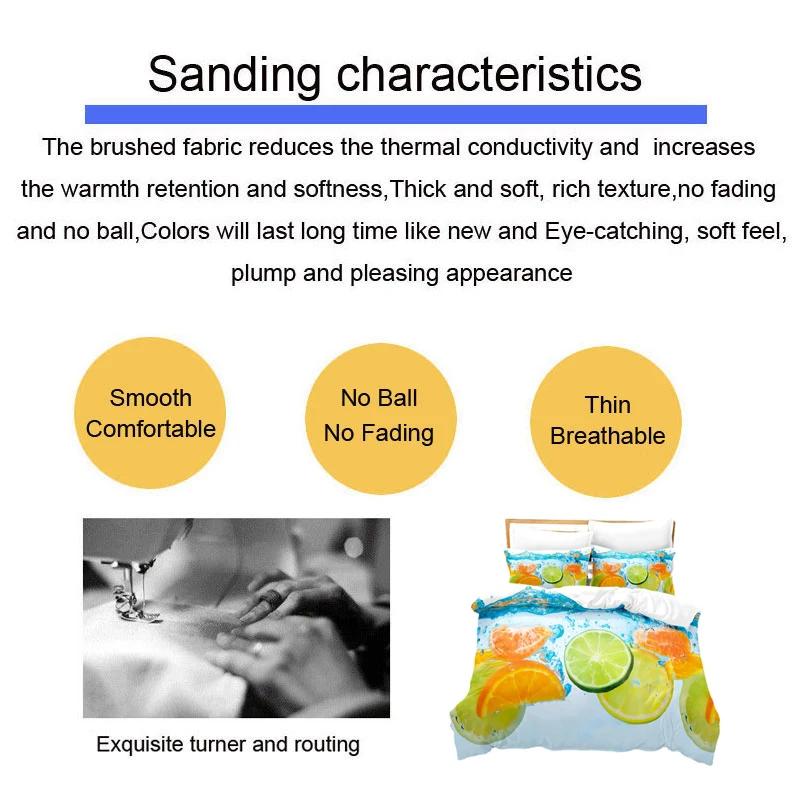 Sanding characteristics

The brushed fabric reduces the thermal conductivity and increases the warmth retention and softness,Thick and soft, rich texture,no fading and no ball,Colors will last long time like new and Eye-catching, soft feel, plump and pleasing appearance

Smooth Comfortable

No Ball No Fading

Thin Breathable

Exquisite turner and routing